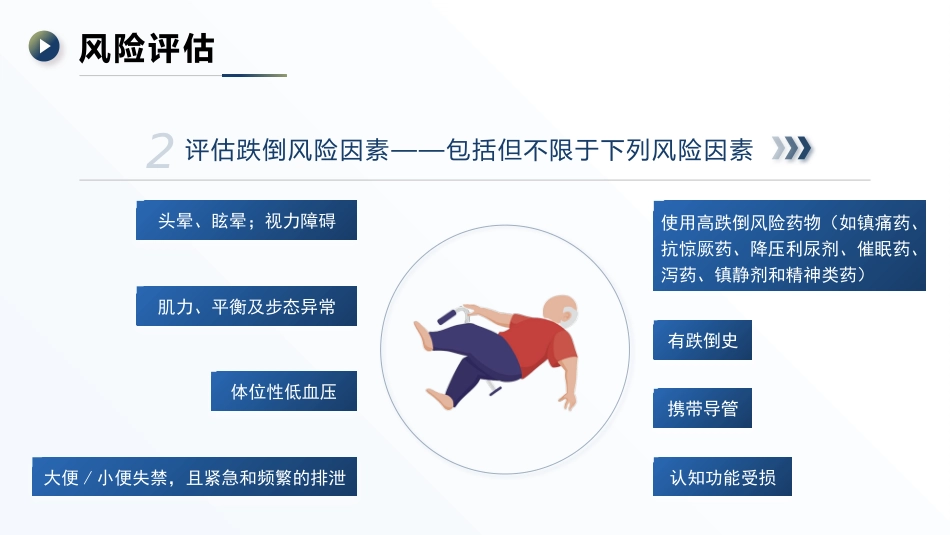 风险评估

2 评估跌倒风险因素——包括但不限于下列风险因素

头晕、眩晕；视力障碍

肌力、平衡及步态异常

体位性低血压

大便／小便失禁，且紧急和频繁的排泄

使用高跌倒风险药物（如镇痛药、抗惊厥药、降压利尿剂、催眠药、泻药、镇静剂和精神类药）

有跌倒史

携带导管

认知功能受损